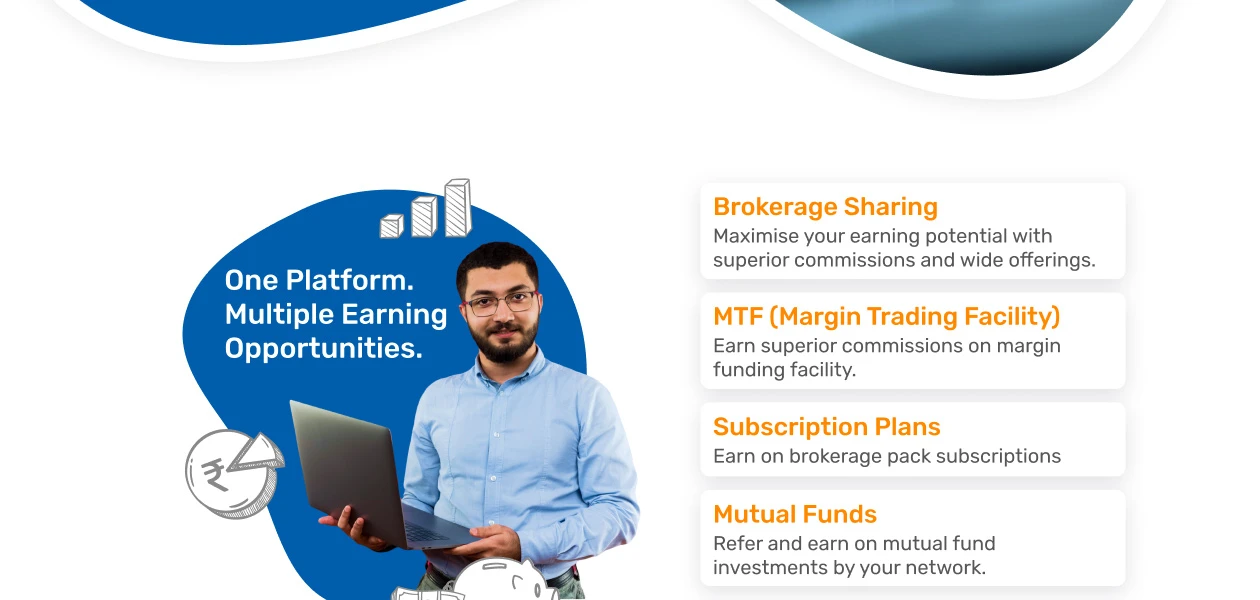 One Platform. Multiple Earning Opportunities.

₹

Brokerage Sharing
Maximise your earning potential with superior commissions and wide offerings.

MTF (Margin Trading Facility)
Earn superior commissions on margin funding facility.

Subscription Plans
Earn on brokerage pack subscriptions

Mutual Funds
Refer and earn on mutual fund investments by your network.